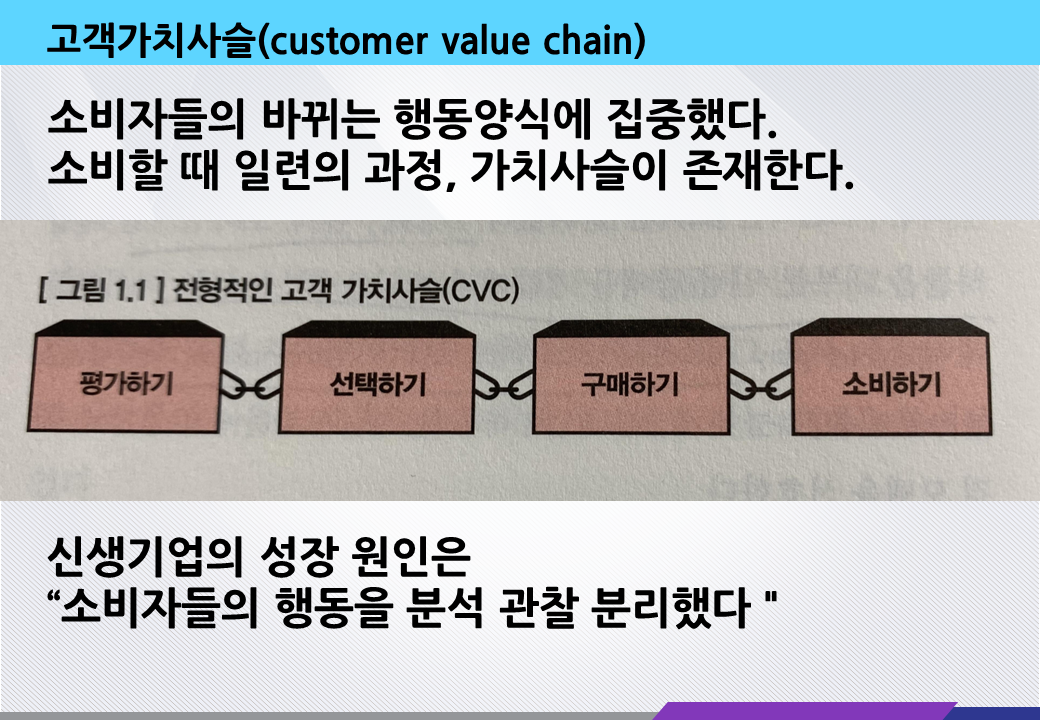 고객가치사슬(customer value chain)

소비자들의 바뀌는 행동양식에 집중했다.
소비할 때 일련의 과정, 가치사슬이 존재한다.

[ 그림 1.1 ] 전형적인 고객 가치사슬(CVC)

평가하기

선택하기

구매하기

소비하기

신생기업의 성장 원인은
“소비자들의 행동을 분석 관찰 분리했다 "